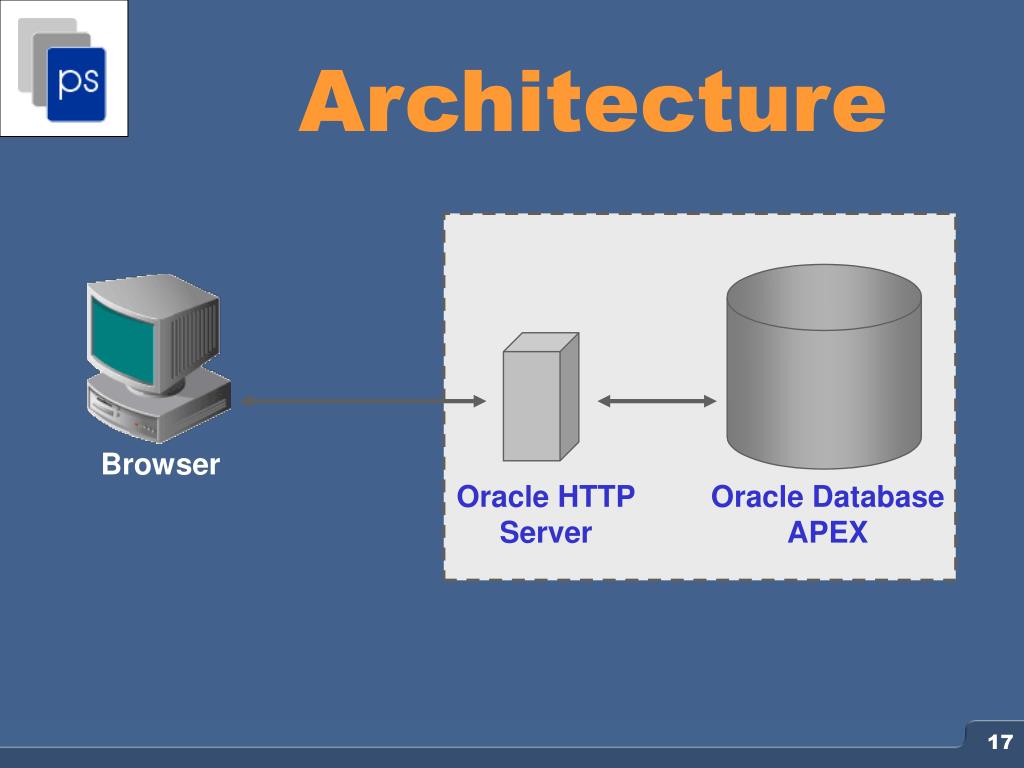 ps

Architecture

Browser

Oracle HTTP Server

Oracle Database APEX

17